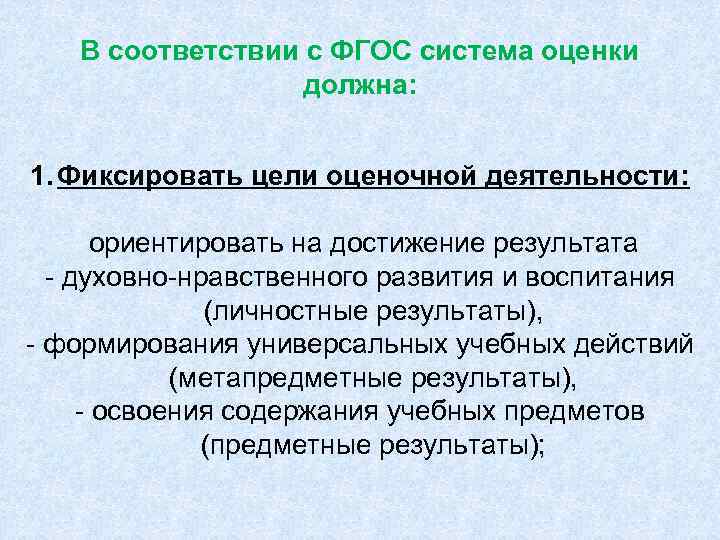 В соответствии с ФГОС система оценки должна:

1. Фиксировать цели оценочной деятельности:

ориентировать на достижение результата
- духовно-нравственного развития и воспитания (личностные результаты),
- формирования универсальных учебных действий (метапредметные результаты),
- освоения содержания учебных предметов (предметные результаты);